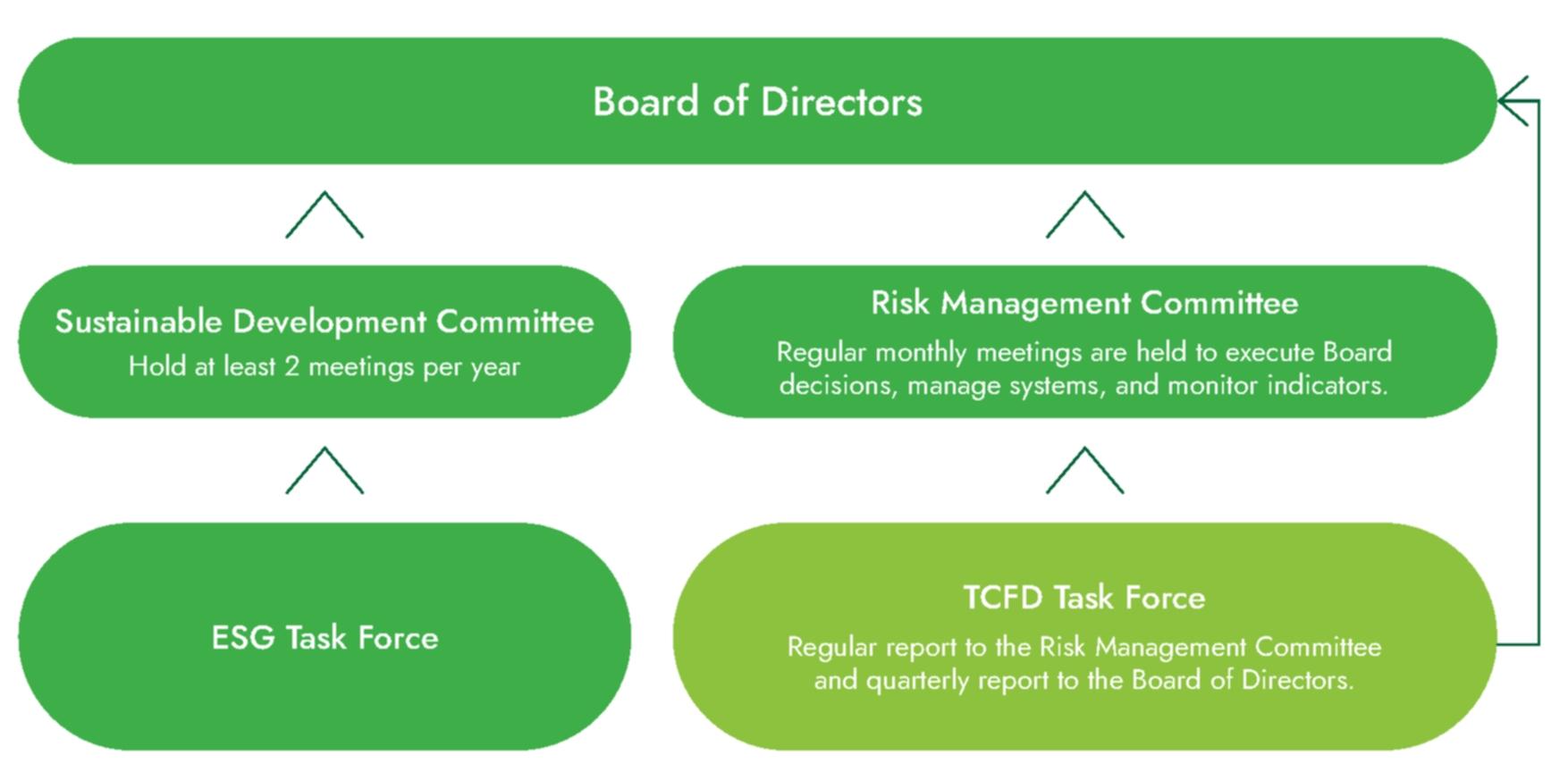 Board of Directors

Sustainable Development Committee
Hold at least 2 meetings per year

Risk Management Committee
Regular monthly meetings are held to execute Board decisions, manage systems, and monitor indicators.

ESG Task Force

TCFD Task Force
Regular report to the Risk Management Committee and quarterly report to the Board of Directors.